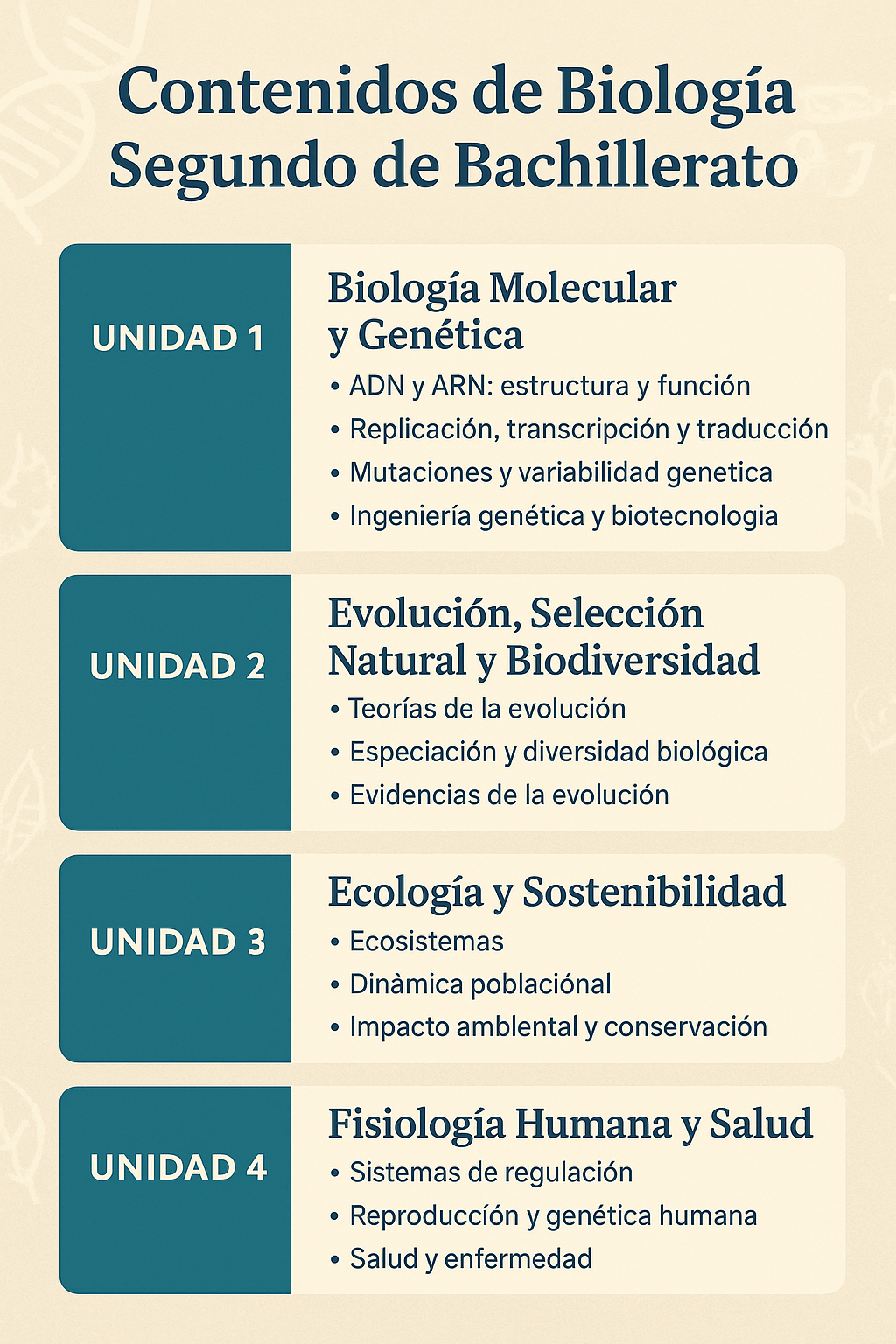 Contenidos de Biología
Segundo de Bachillerato

UNIDAD 1

Biología Molecular y Genética

• ADN y ARN: estructura y función
• Replicación, transcripción y traducción
• Mutaciones y variabilidad genetica
• Ingeniería genética y biotecnologia

UNIDAD 2

Evolución, Selección Natural y Biodiversidad

• Teorías de la evolución
• Especiación y diversidad biológica
• Evidencias de la evolución

UNIDAD 3

Ecología y Sostenibilidad

• Ecosistemas
• Dinàmica poblaciónal
• Impacto amblental y conservación

UNIDAD 4

Fisiología Humana y Salud

• Sistemas de regulación
• Reproducción y genética humana
• Salud y enfermedad